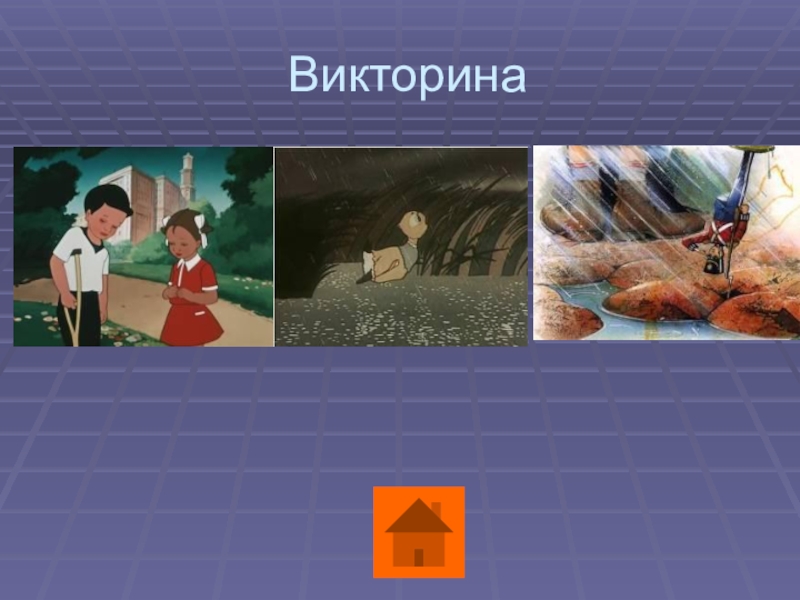 Викторина